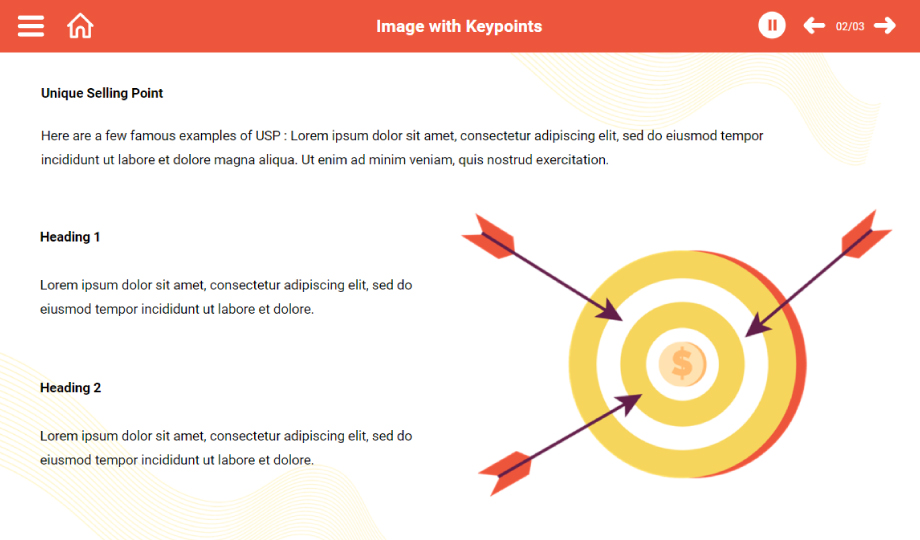 Image with Keypoints

02/03

Unique Selling Point

Here are a few famous examples of USP : Lorem ipsum dolor sit amet, consectetur adipiscing elit, sed do eiusmod tempor incididunt ut labore et dolore magna aliqua. Ut enim ad minim veniam, quis nostrud exercitation.

Heading 1

Lorem ipsum dolor sit amet, consectetur adipiscing elit, sed do eiusmod tempor incididunt ut labore et dolore.

Heading 2

Lorem ipsum dolor sit amet, consectetur adipiscing elit, sed do eiusmod tempor incididunt ut labore et dolore.

$